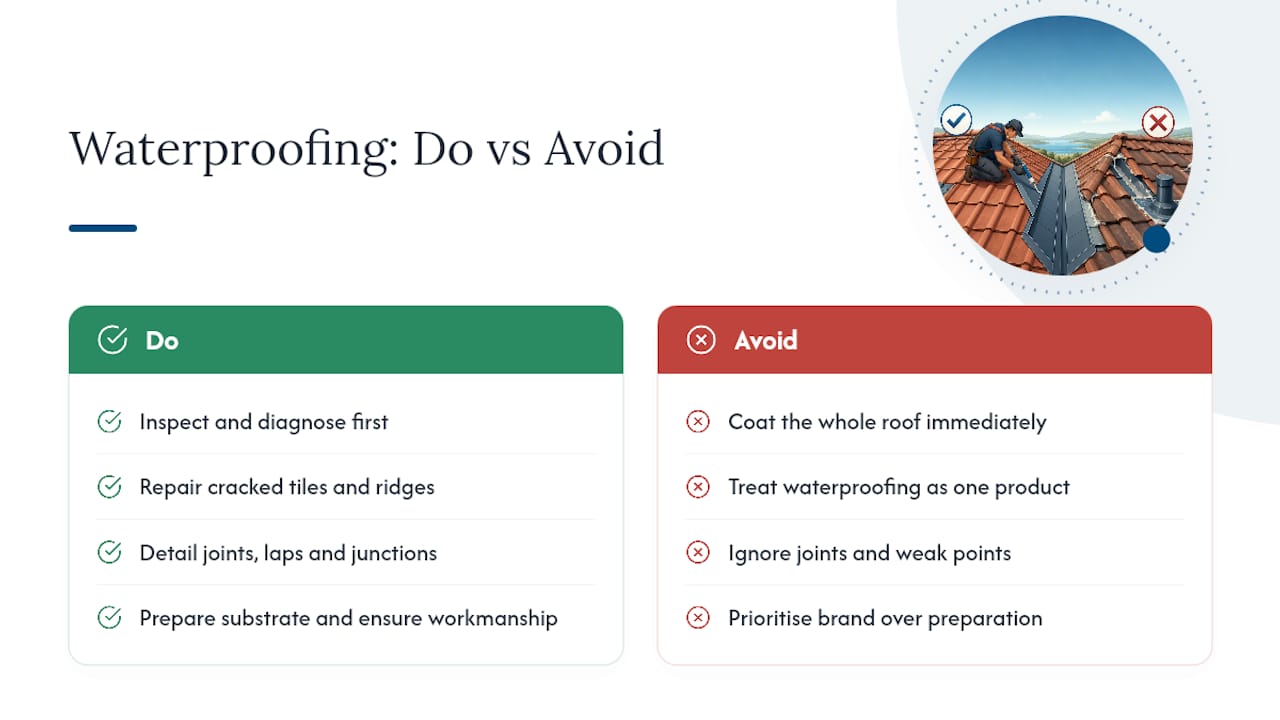 Waterproofing: Do vs Avoid

Do

Inspect and diagnose first

Repair cracked tiles and ridges

Detail joints, laps and junctions

Prepare substrate and ensure workmanship

Avoid

Coat the whole roof immediately

Treat waterproofing as one product

Ignore joints and weak points

Prioritise brand over preparation